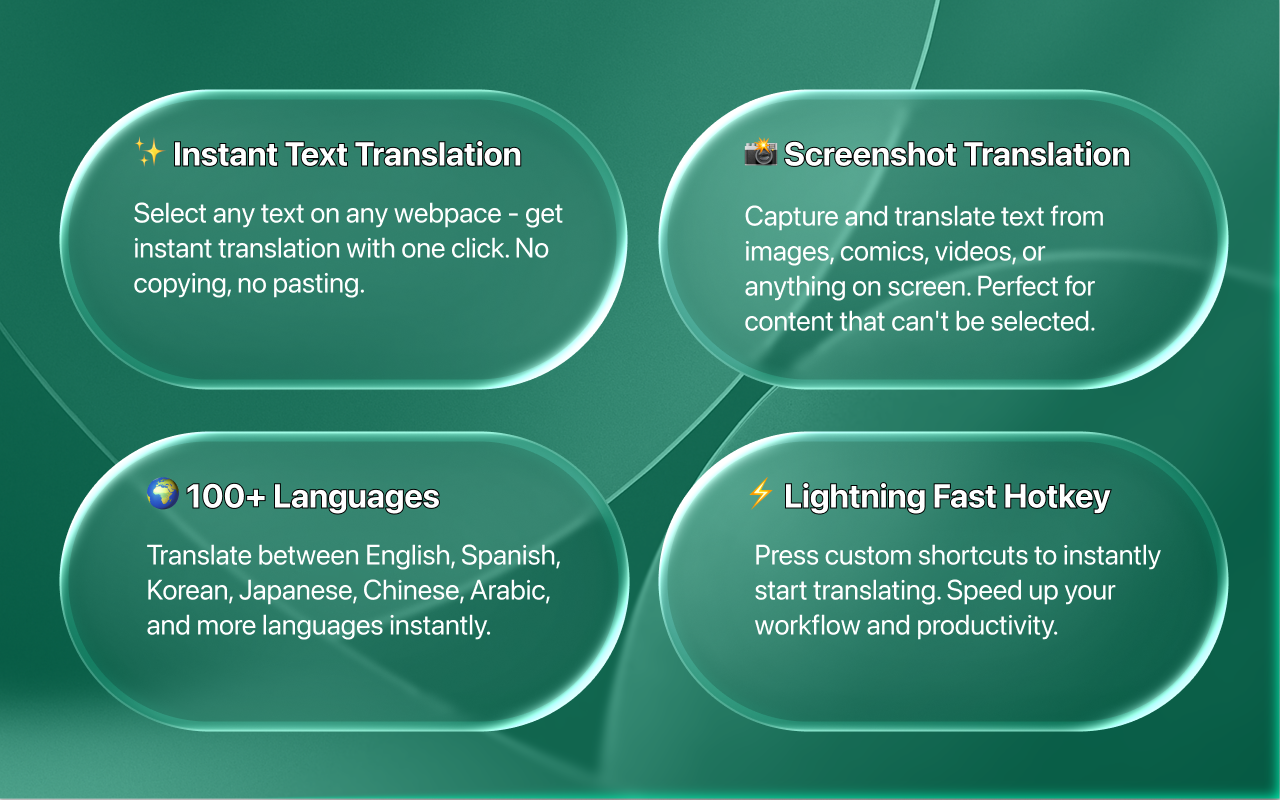 ✨ Instant Text Translation

Select any text on any webpace - get instant translation with one click. No copying, no pasting.

📸 Screenshot Translation

Capture and translate text from images, comics, videos, or anything on screen. Perfect for content that can't be selected.

🌍 100+ Languages

Translate between English, Spanish, Korean, Japanese, Chinese, Arabic, and more languages instantly.

⚡ Lightning Fast Hotkey

Press custom shortcuts to instantly start translating. Speed up your workflow and productivity.